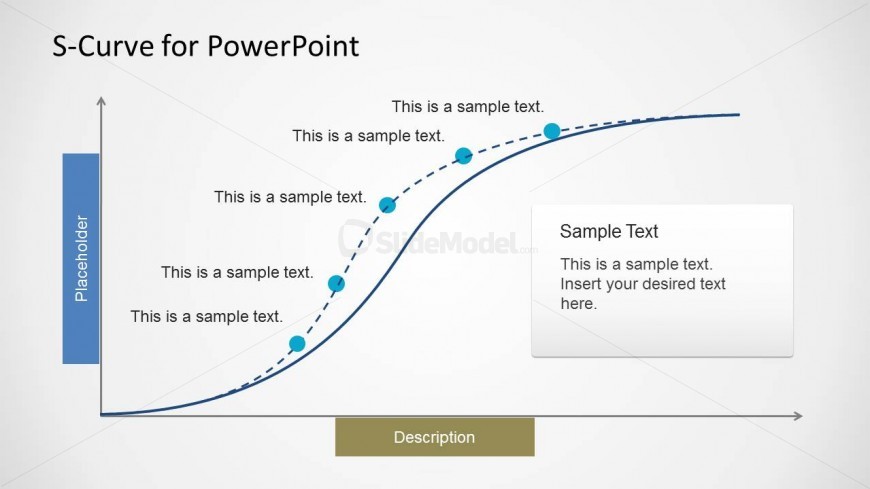 S-Curve for PowerPoint

Placeholder

This is a sample text.

This is a sample text.

This is a sample text.

This is a sample text.

This is a sample text.

SlideModel.com

Sample Text

This is a sample text. Insert your desired text here.

Description